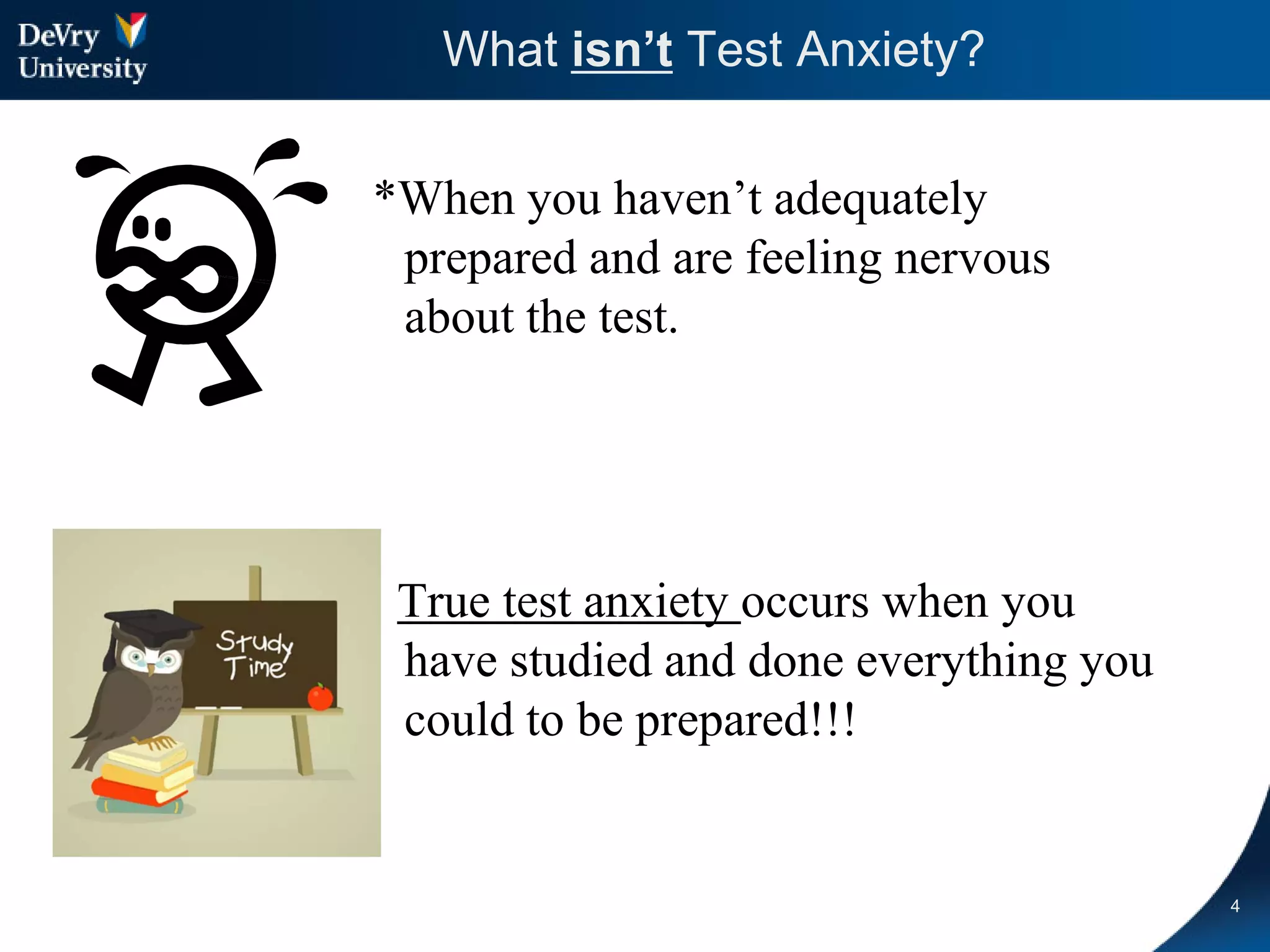 DeVry University

What isn't Test Anxiety?

*When you haven't adequately prepared and are feeling nervous about the test.

Study Time

True test anxiety occurs when you have studied and done everything you could to be prepared!!!

4